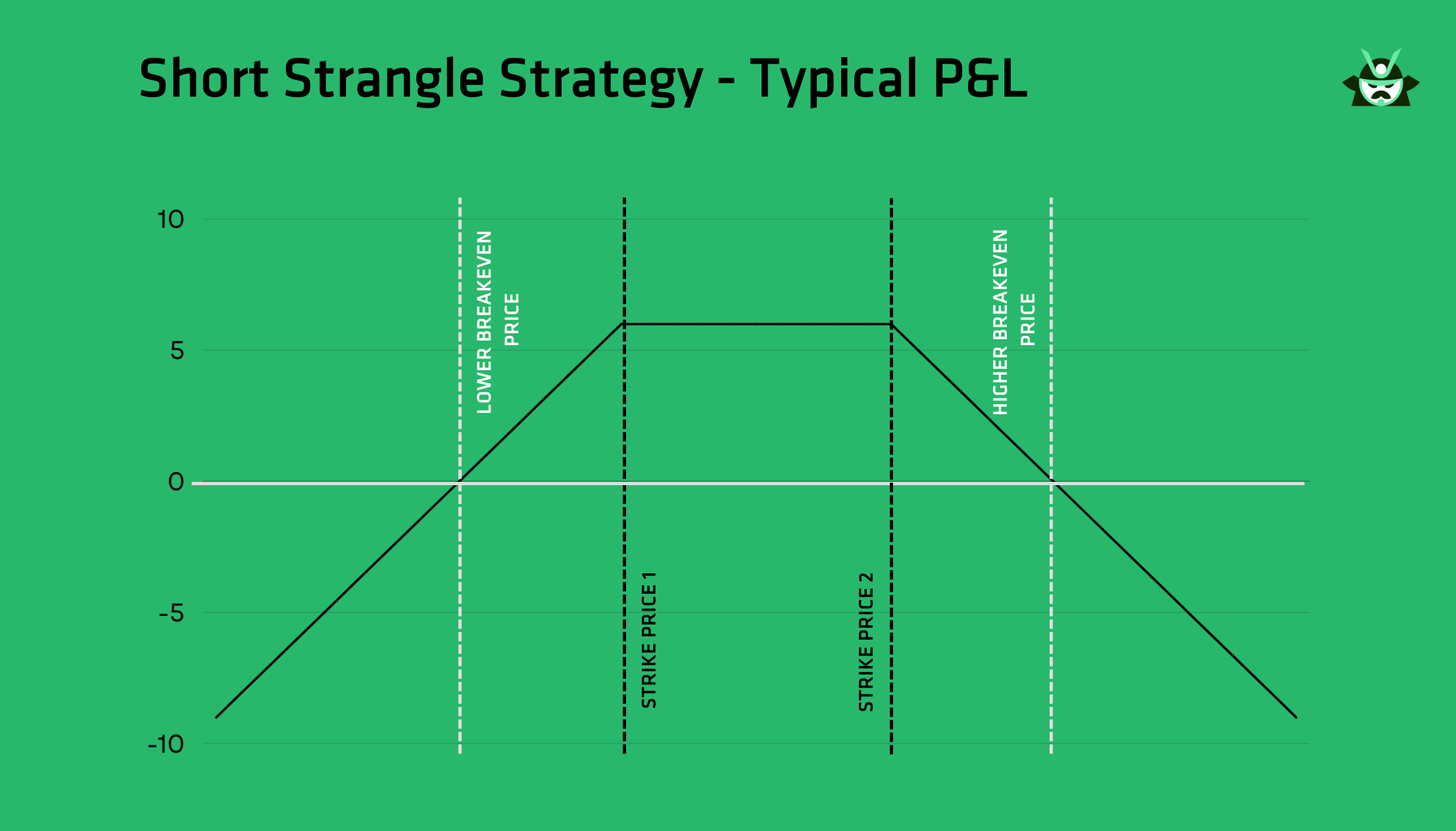 Short Strangle Strategy - Typical P&L

10
5
0
-5
-10

LOWER BREAKEVEN PRICE

STRIKE PRICE 1

STRIKE PRICE 2

HIGHER BREAKEVEN PRICE